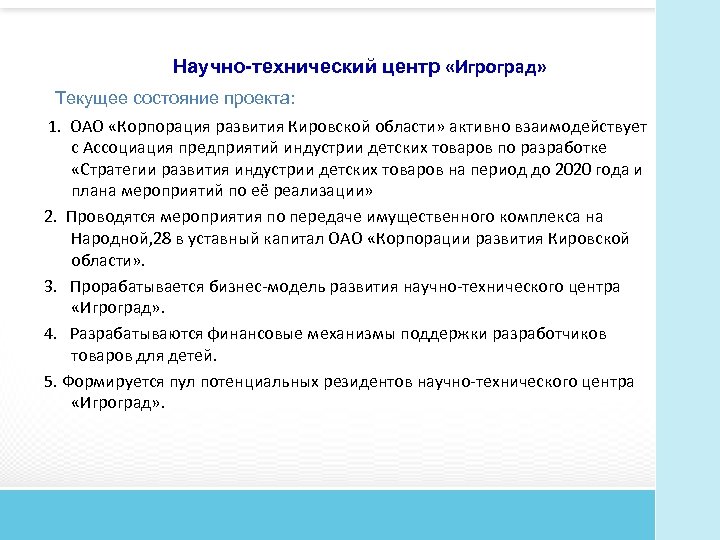 Научно-технический центр «Игроград»

Текущее состояние проекта:

1. ОАО «Корпорация развития Кировской области» активно взаимодействует с Ассоциация предприятий индустрии детских товаров по разработке «Стратегии развития индустрии детских товаров на период до 2020 года и плана мероприятий по её реализации»

2. Проводятся мероприятия по передаче имущественного комплекса на Народной,28 в уставный капитал ОАО «Корпорации развития Кировской области».

3. Прорабатывается бизнес-модель развития научно-технического центра «Игроград».

4. Разрабатываются финансовые механизмы поддержки разработчиков товаров для детей.

5. Формируется пул потенциальных резидентов научно-технического центра «Игроград».